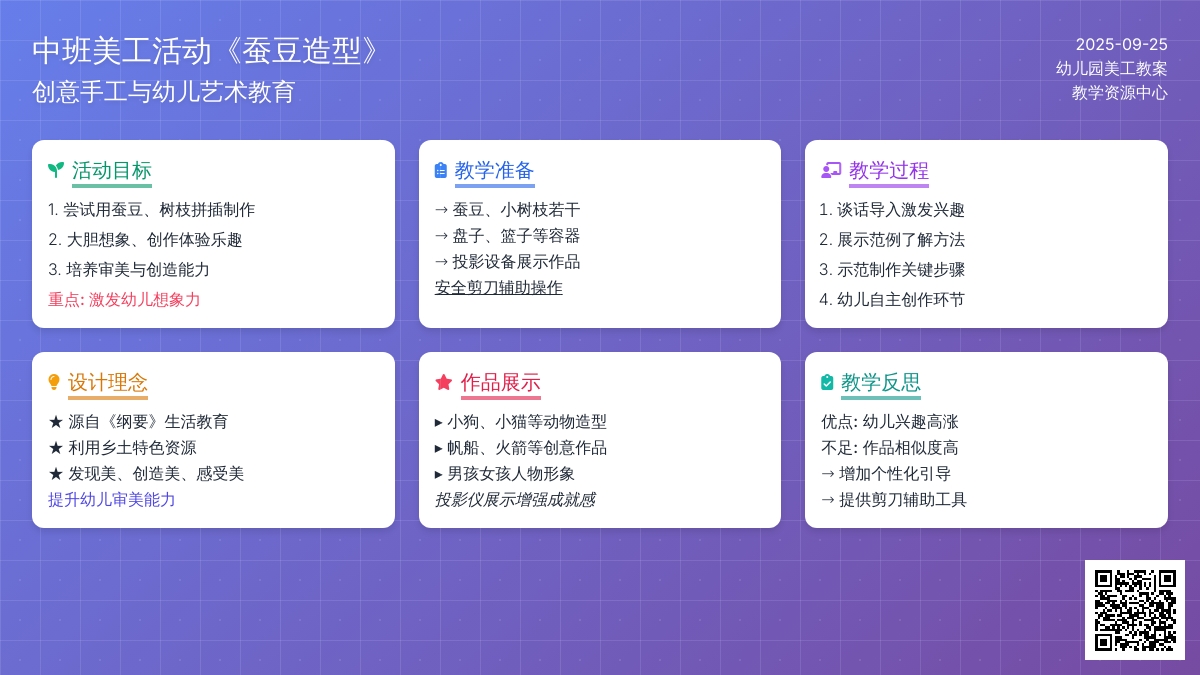 中班美工活动《蚕豆造型》
创意手工与幼儿艺术教育

2025-09-25
幼儿园美工教案
教学资源中心

活动目标
1. 尝试用蚕豆、树枝拼插制作
2. 大胆想象、创作体验乐趣
3. 培养审美与创造能力
重点: 激发幼儿想象力

教学准备
→ 蚕豆、小树枝若干
→ 盘子、篮子等容器
→ 投影设备展示作品
安全剪刀辅助操作

教学过程
1. 谈话导入激发兴趣
2. 展示范例了解方法
3. 示范制作关键步骤
4. 幼儿自主创作环节

设计理念
★ 源自《纲要》生活教育
★ 利用乡土特色资源
★ 发现美、创造美、感受美
提升幼儿审美能力

作品展示
▸ 小狗、小猫等动物造型
▸ 帆船、火箭等创意作品
▸ 男孩女孩人物形象
投影仪展示增强成就感

教学反思
优点: 幼儿兴趣高涨
不足: 作品相似度高
→ 增加个性化引导
→ 提供剪刀辅助工具